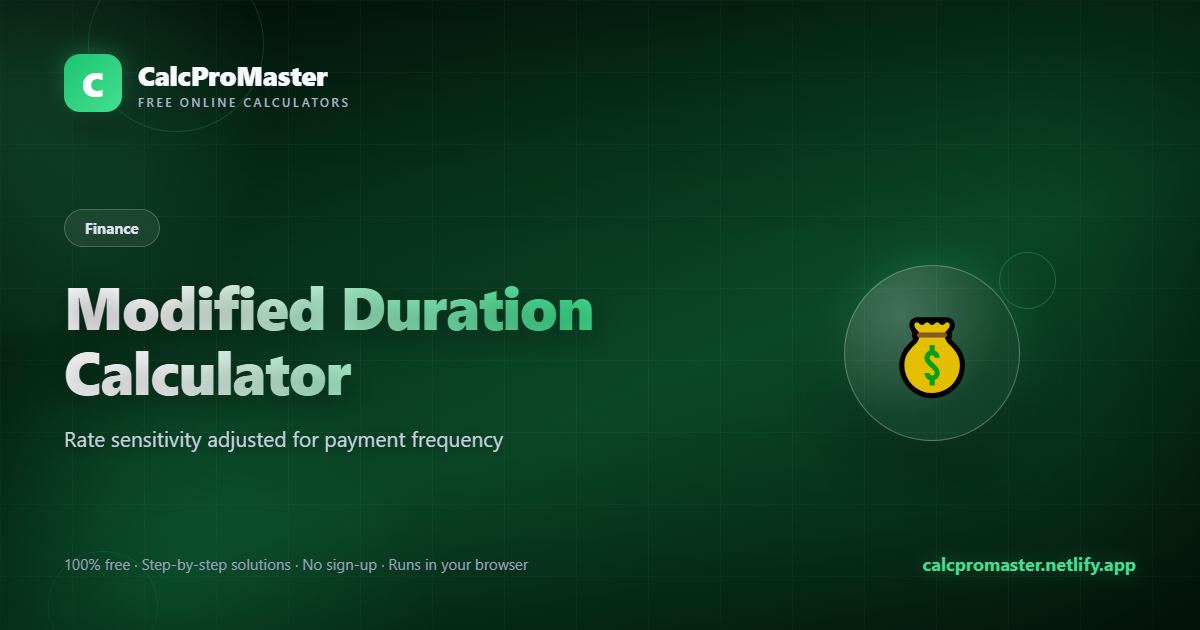 C

CalcProMaster

FREE ONLINE CALCULATORS

Finance

Modified Duration Calculator

Rate sensitivity adjusted for payment frequency

$

100% free · Step-by-step solutions · No sign-up · Runs in your browser

calcpromaster.netlify.app